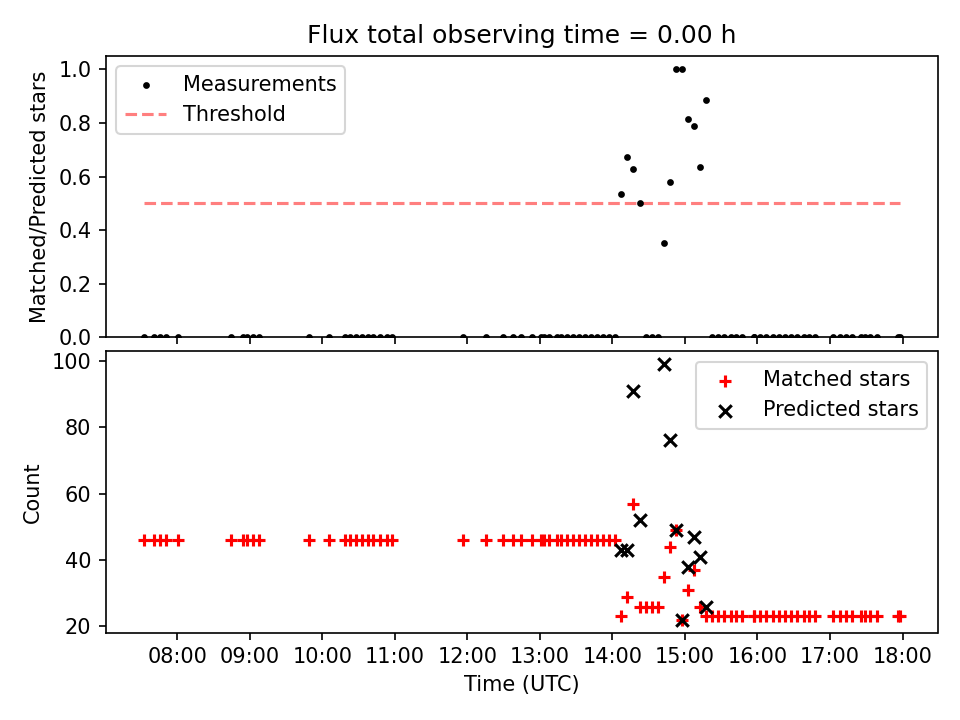 Flux total observing time = 0.00 h

Matched/Predicted stars

1.0
0.8
0.6
0.4
0.2
0.0

Measurements
Threshold

Count

100
80
60
40
20

Matched stars
Predicted stars

08:00 09:00 10:00 11:00 12:00 13:00 14:00 15:00 16:00 17:00 18:00

Time (UTC)